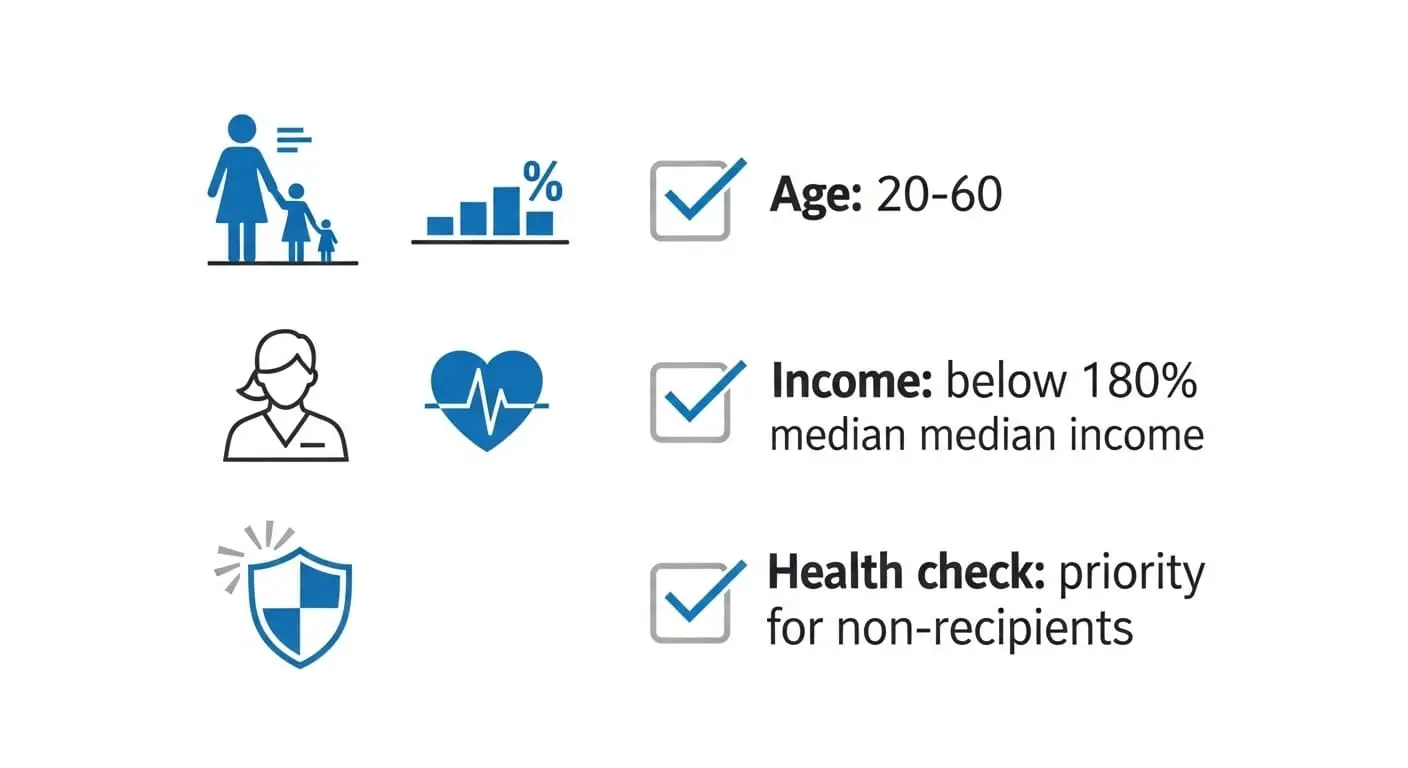 %

Age: 20-60

Income: below 180% median median income

Health check: priority for non-recipients